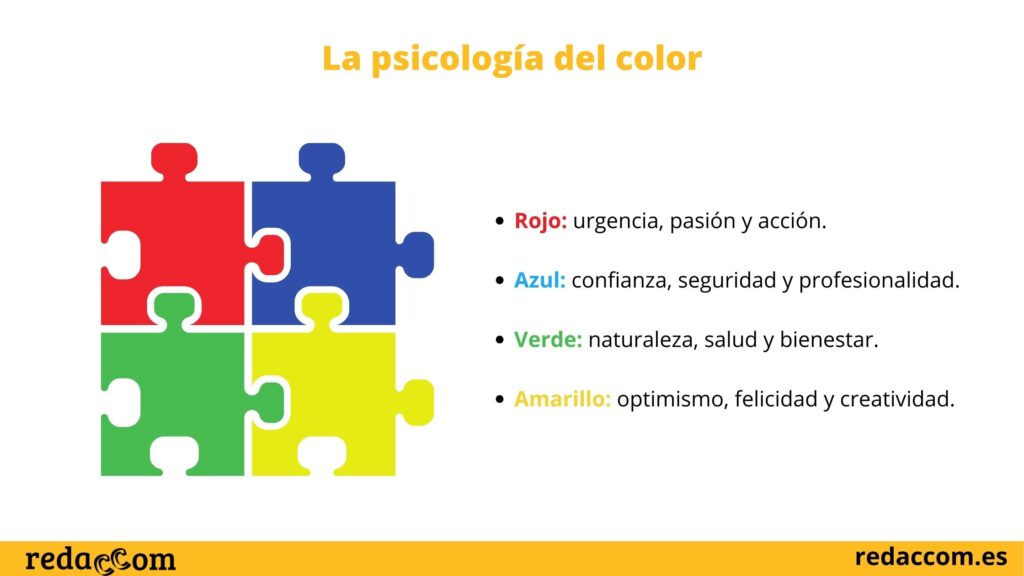 La psicología del color

• Rojo: urgencia, pasión y acción.

• Azul: confianza, seguridad y profesionalidad.

• Verde: naturaleza, salud y bienestar.

• Amarillo: optimismo, felicidad y creatividad.

redaccom

redaccom.es